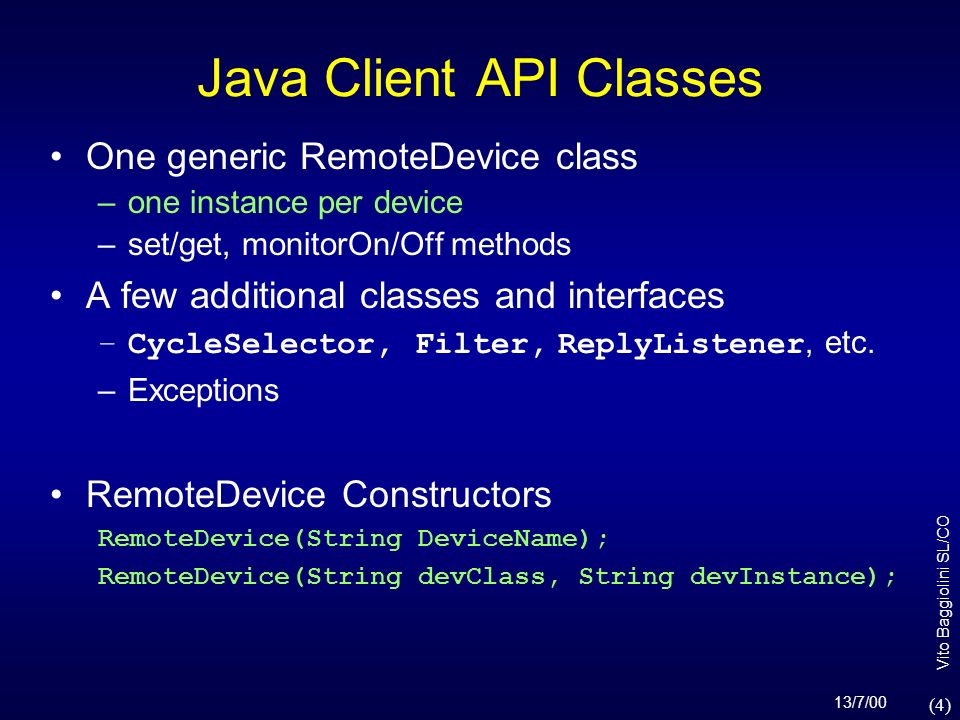 Java Client API Classes

• One generic RemoteDevice class
– one instance per device
– set/get, monitorOn/Off methods

• A few additional classes and interfaces
– CycleSelector, Filter, ReplyListener, etc.
– Exceptions

• RemoteDevice Constructors
RemoteDevice(String DeviceName);
RemoteDevice(String devClass, String devInstance);

Vito Baggiolini SL/CO

13/7/00

(4)